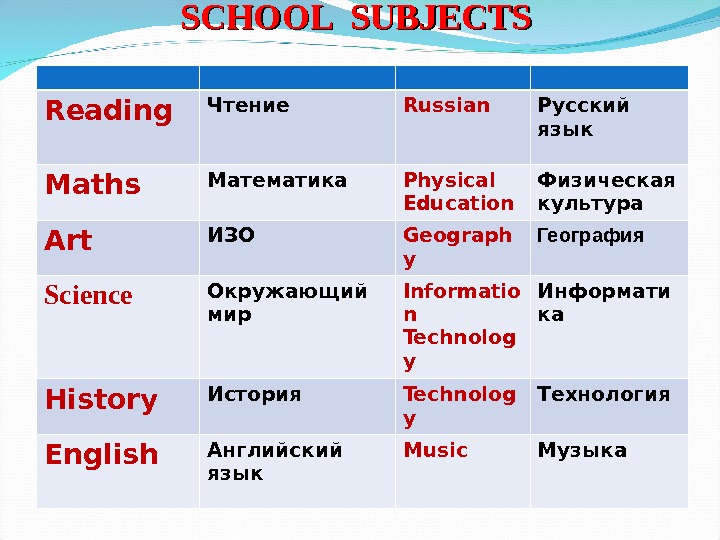 SCHOOL SUBJECTS

| | | | |
|---|---|---|---|
| Reading | Чтение | Russian | Русский язык |
| Maths | Математика | Physical Education | Физическая культура |
| Art | ИЗО | Geography | География |
| Science | Окружающий мир | Information Technology | Информатика |
| History | История | Technology | Технология |
| English | Английский язык | Music | Музыка |